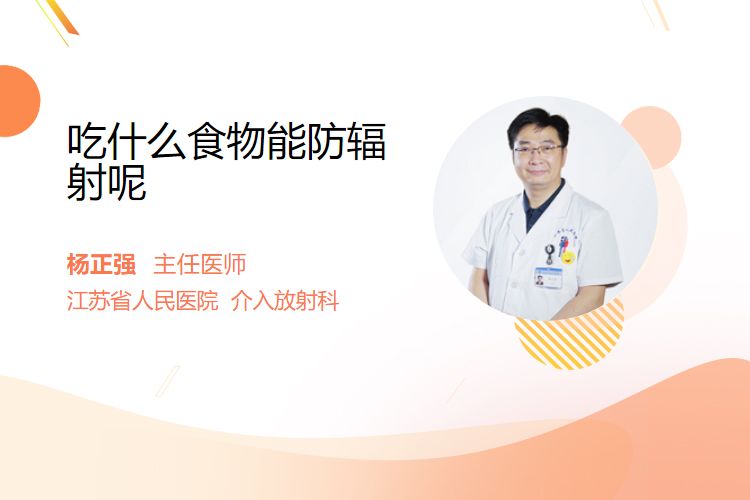 吃什么食物能防辐射呢

杨正强 主任医师
江苏省人民医院 介入放射科